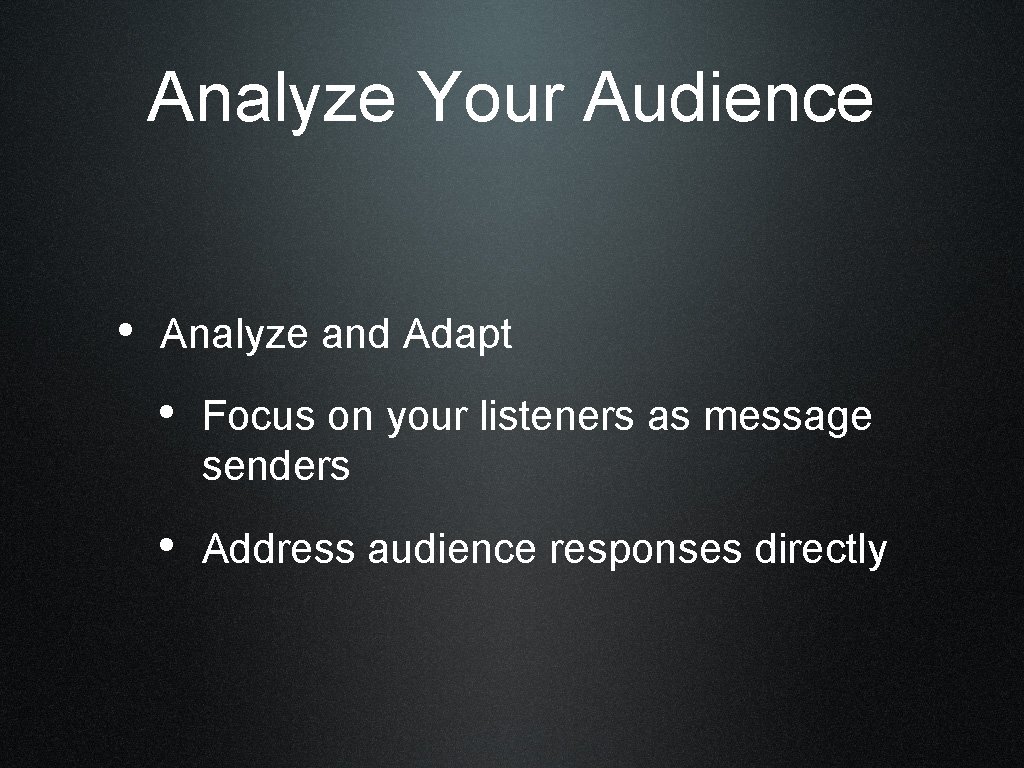 Analyze Your Audience

• Analyze and Adapt

• Focus on your listeners as message senders

• Address audience responses directly